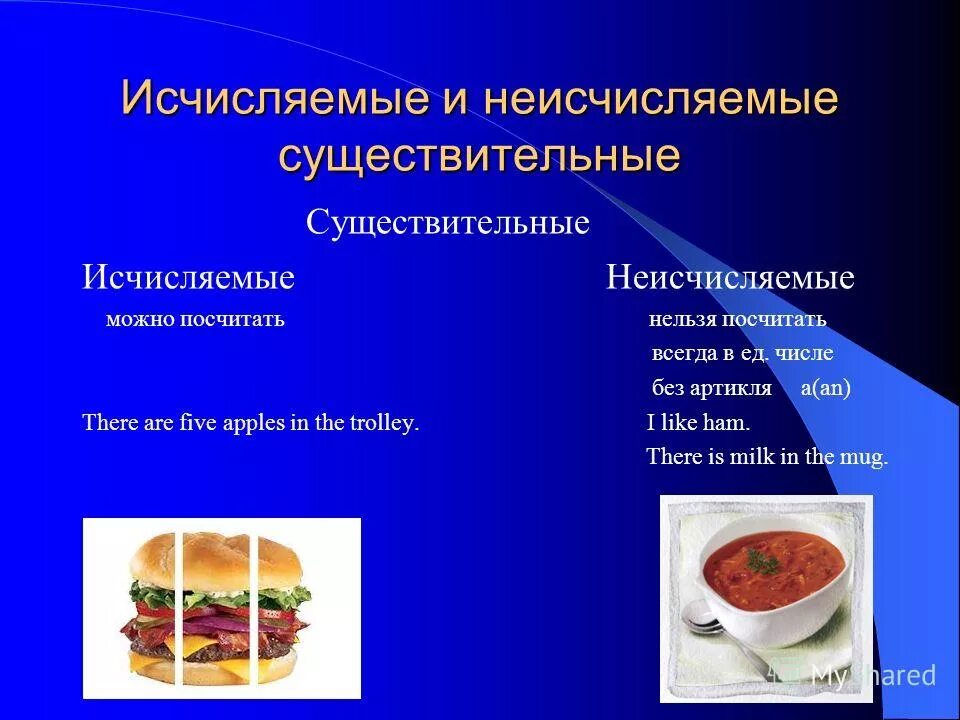 Исчисляемые и неисчисляемые существительные

Существительные

Исчисляемые

можно посчитать

There are five apples in the trolley.

Неисчисляемые

нельзя посчитать

всегда в ед. числе

без артикля a(an)

I like ham.

There is milk in the mug.

MyShared